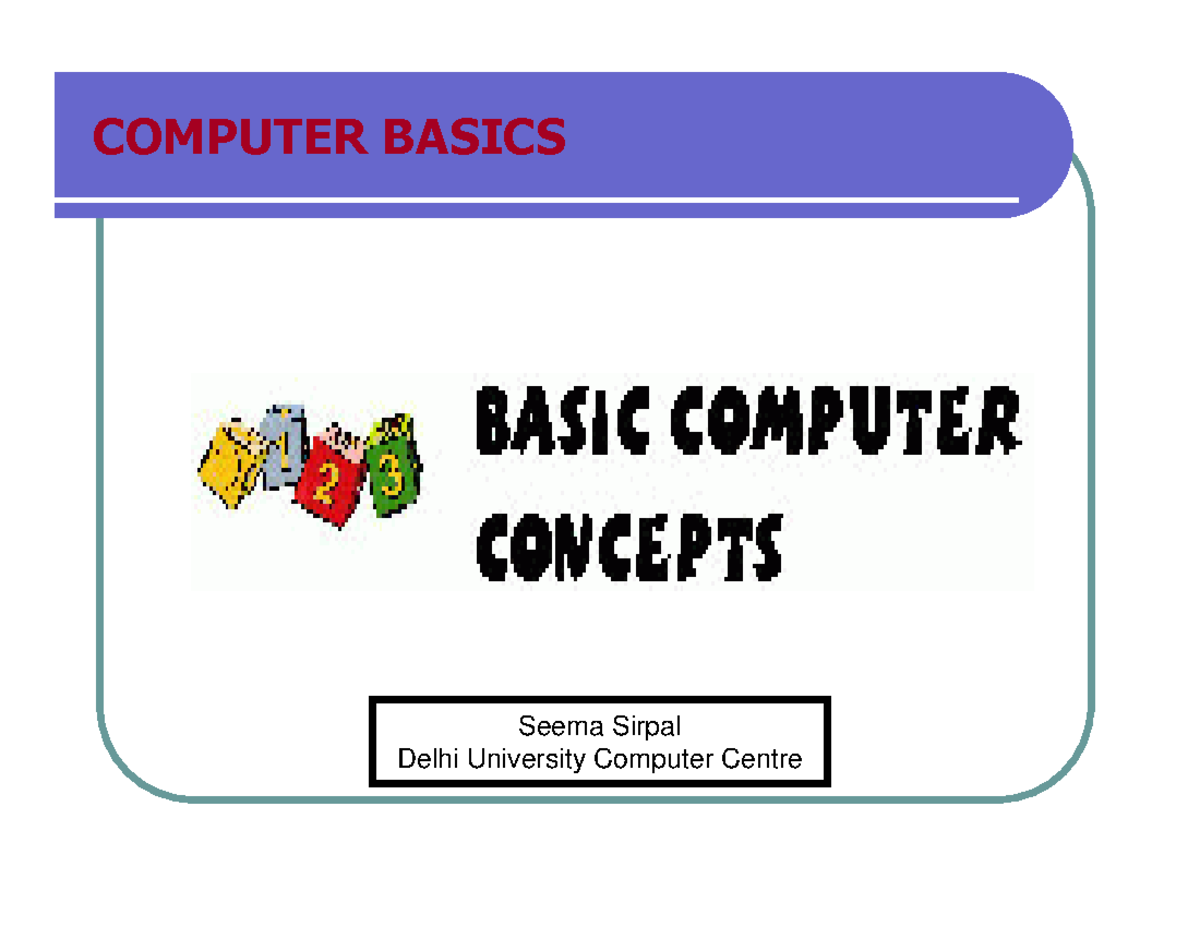 COMPUTER BASICS

1 2 3

BASIC COMPUTER CONCEPTS

Seema Sirpal
Delhi University Computer Centre